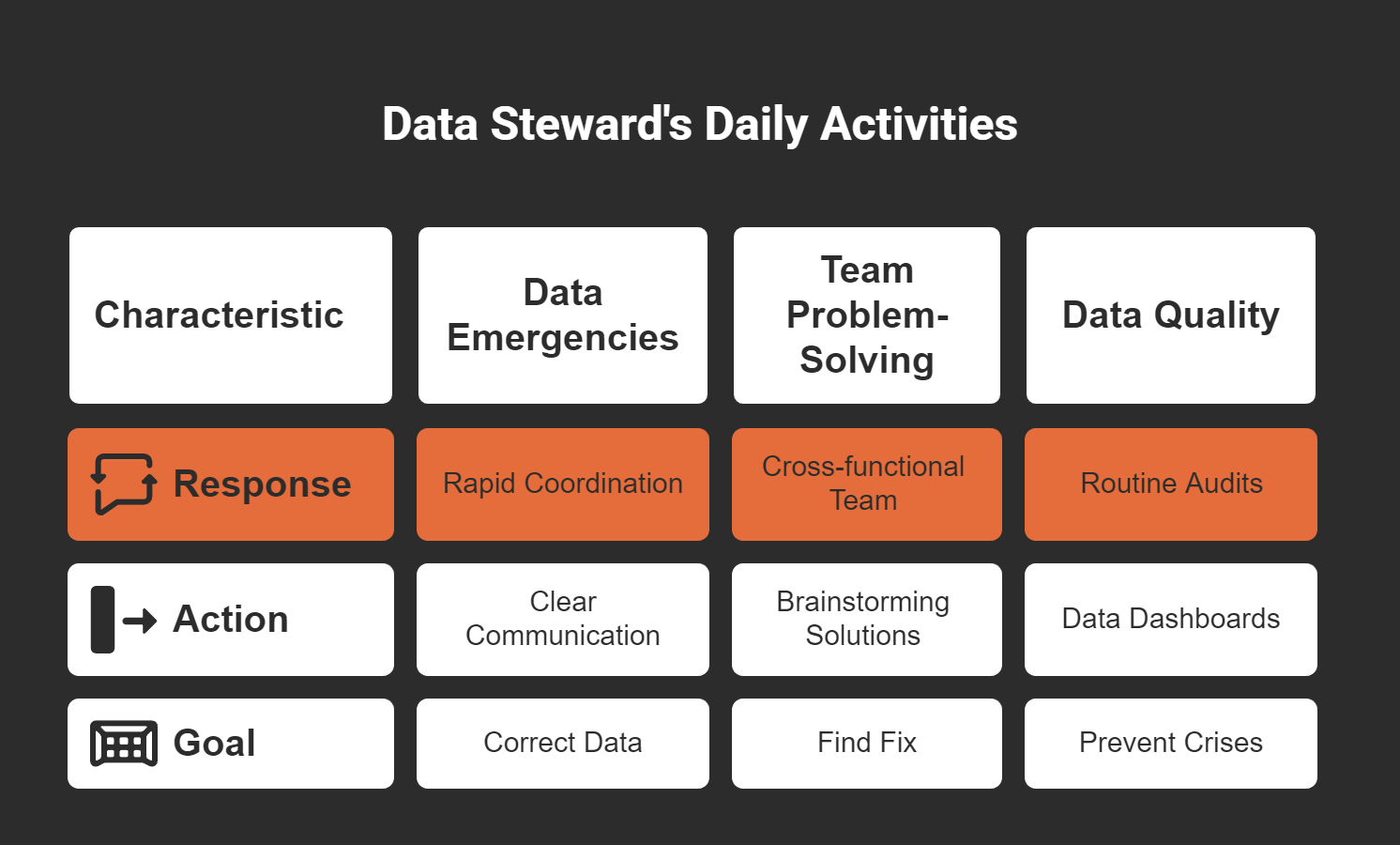 Data Steward's Daily Activities

| Characteristic | Data Emergencies | Team Problem-Solving | Data Quality |
|---|---|---|---|
| Response | Rapid Coordination | Cross-functional Team | Routine Audits |
| Action | Clear Communication | Brainstorming Solutions | Data Dashboards |
| Goal | Correct Data | Find Fix | Prevent Crises |